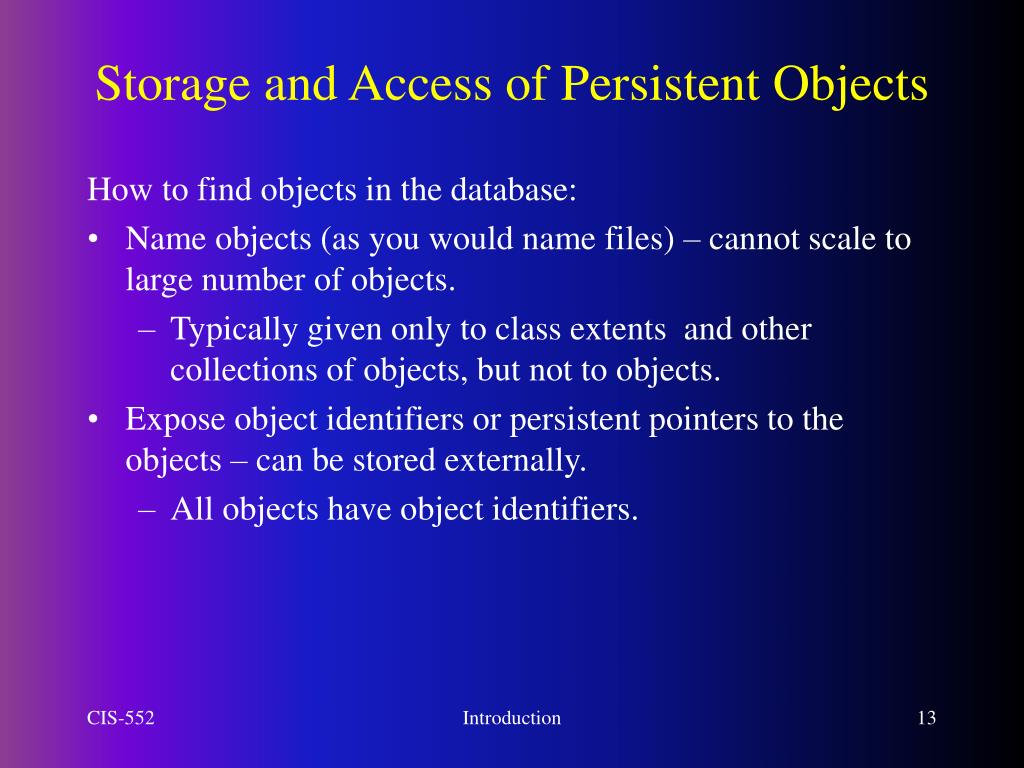 Storage and Access of Persistent Objects

How to find objects in the database:

• Name objects (as you would name files) – cannot scale to large number of objects.
  – Typically given only to class extents and other collections of objects, but not to objects.
• Expose object identifiers or persistent pointers to the objects – can be stored externally.
  – All objects have object identifiers.

CIS-552 Introduction 13